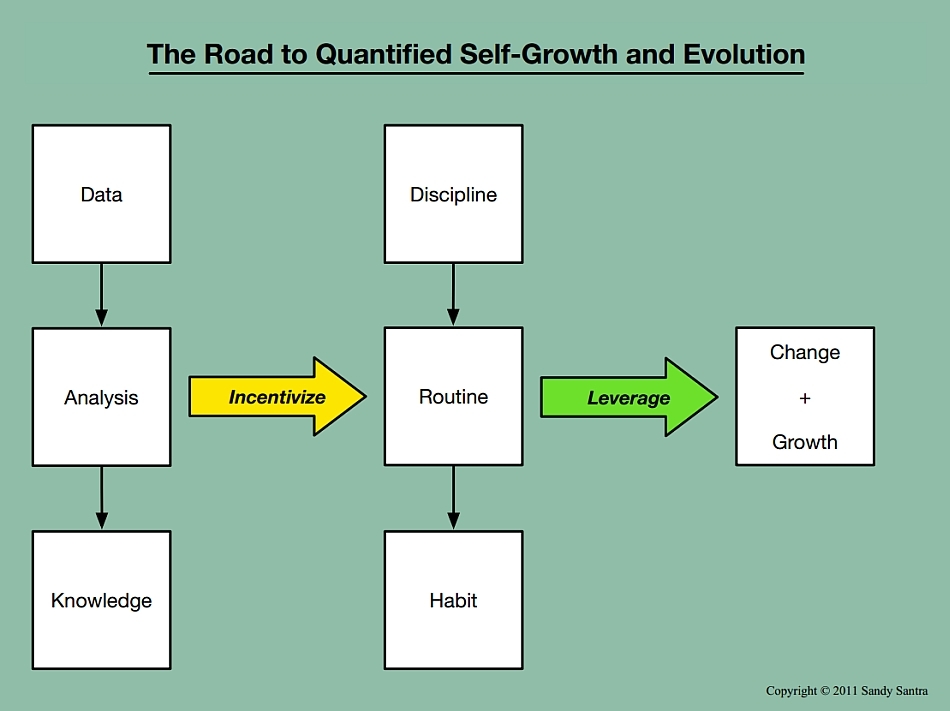 The Road to Quantified Self-Growth and Evolution

Data

Analysis

Knowledge

Incentivize

Discipline

Routine

Habit

Leverage

Change
+
Growth

Copyright © 2011 Sandy Santra